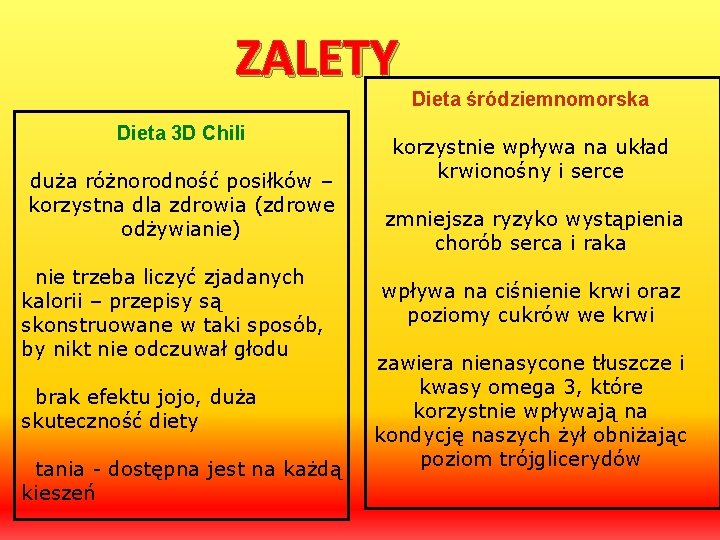 ZALETY

Dieta 3D Chili

duża różnorodność posiłków – korzystna dla zdrowia (zdrowe odżywianie)

nie trzeba liczyć zjadanych kalorii – przepisy są skonstruowane w taki sposób, by nikt nie odczuwał głodu

brak efektu jojo, duża skuteczność diety

tania - dostępna jest na każdą kieszeń

Dieta śródziemnomorska

korzystnie wpływa na układ krwionośny i serce

zmniejsza ryzyko wystąpienia chorób serca i raka

wpływa na ciśnienie krwi oraz poziomy cukrów we krwi

zawiera nienasycone tłuszcze i kwasy omega 3, które korzystnie wpływają na kondycję naszych żył obniżając poziom trójglicerydów